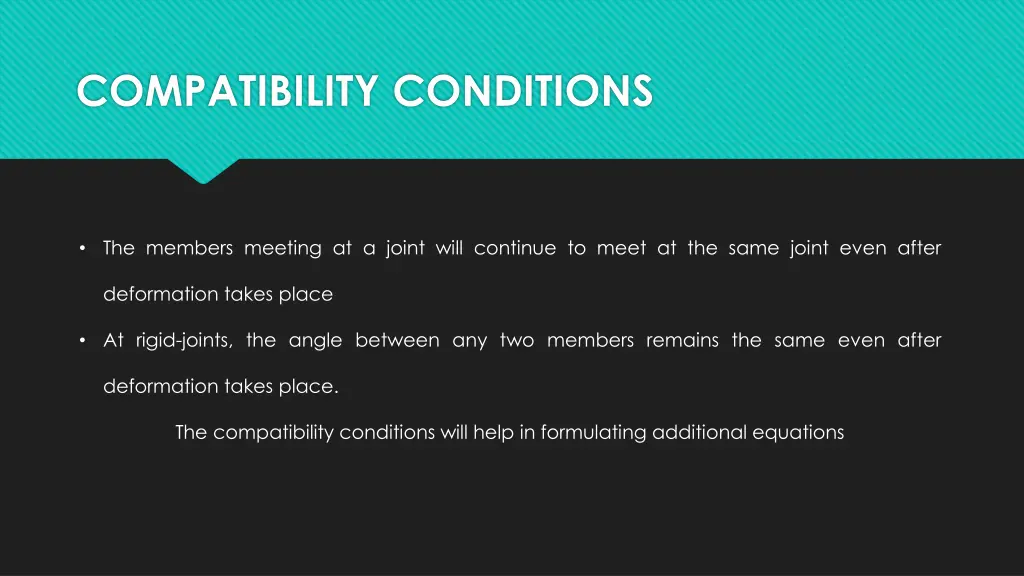 COMPATIBILITY CONDITIONS

• The members meeting at a joint will continue to meet at the same joint even after deformation takes place

• At rigid-joints, the angle between any two members remains the same even after deformation takes place.

The compatibility conditions will help in formulating additional equations